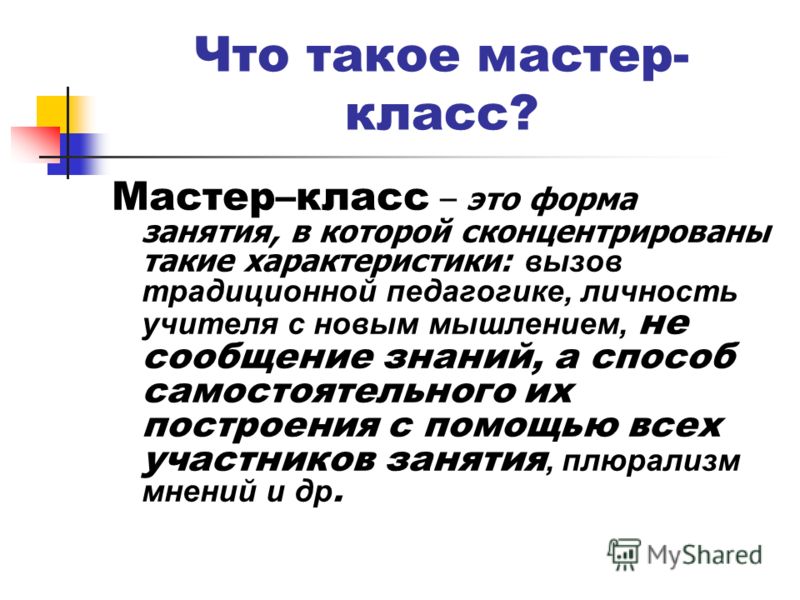 Что такое мастер-класс?

Мастер–класс – это форма занятия, в которой сконцентрированы такие характеристики: вызов традиционной педагогике, личность учителя с новым мышлением, не сообщение знаний, а способ самостоятельного их построения с помощью всех участников занятия, плюрализм мнений и др.

MyShared